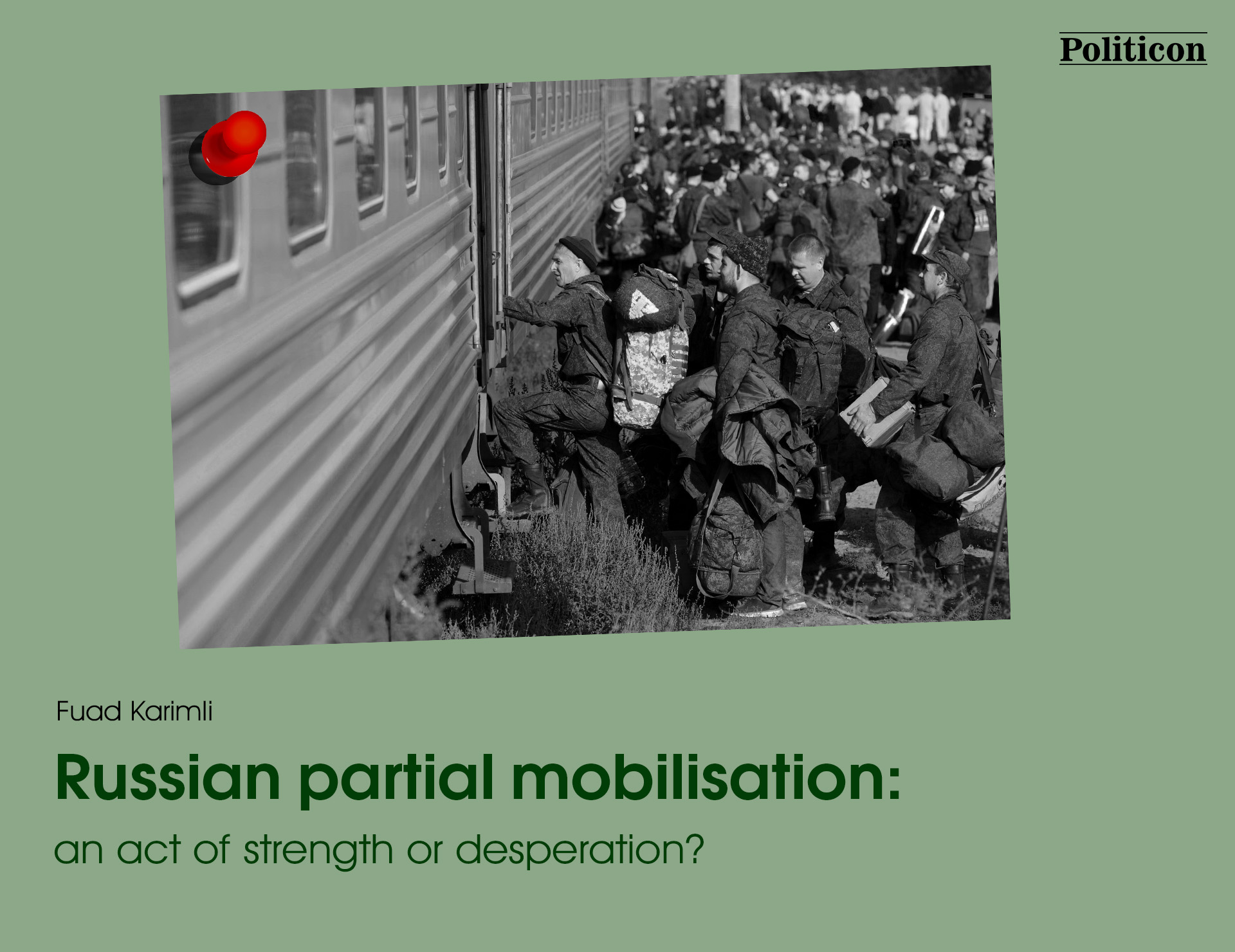 Politicon

Fuad Karimli

Russian partial mobilisation:

an act of strength or desperation?